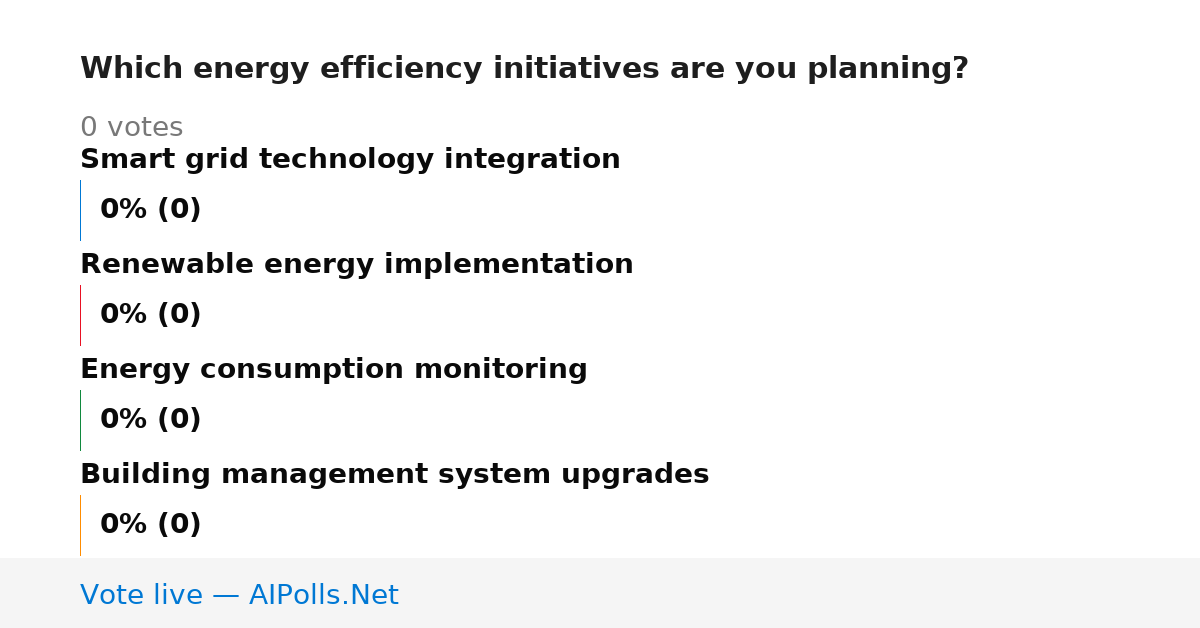 Which energy efficiency initiatives are you planning?

0 votes

Smart grid technology integration

0% (0)

Renewable energy implementation

0% (0)

Energy consumption monitoring

0% (0)

Building management system upgrades

0% (0)

Vote live — AIPolls.Net